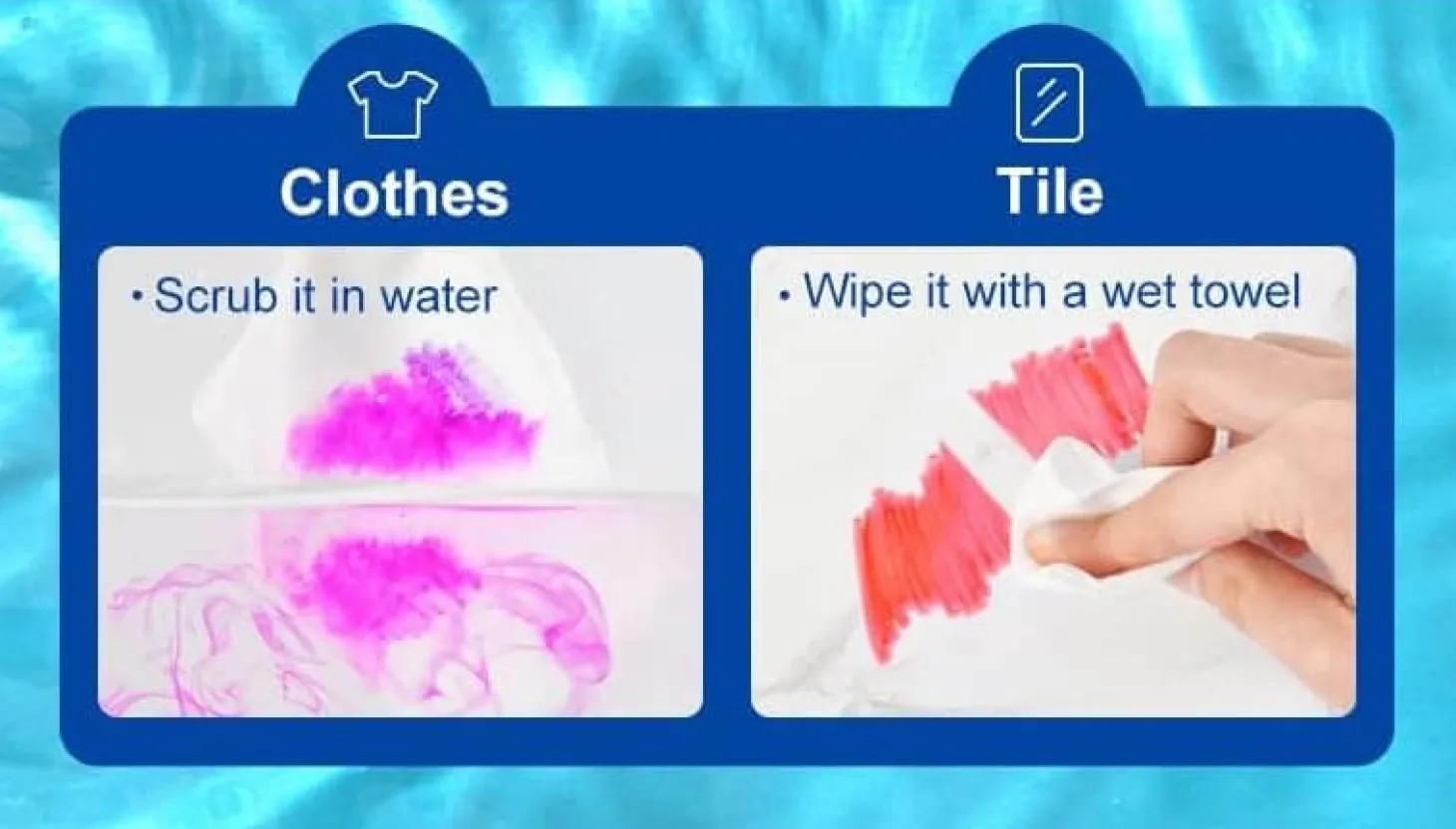 Clothes

• Scrub it in water

Tile

• Wipe it with a wet towel